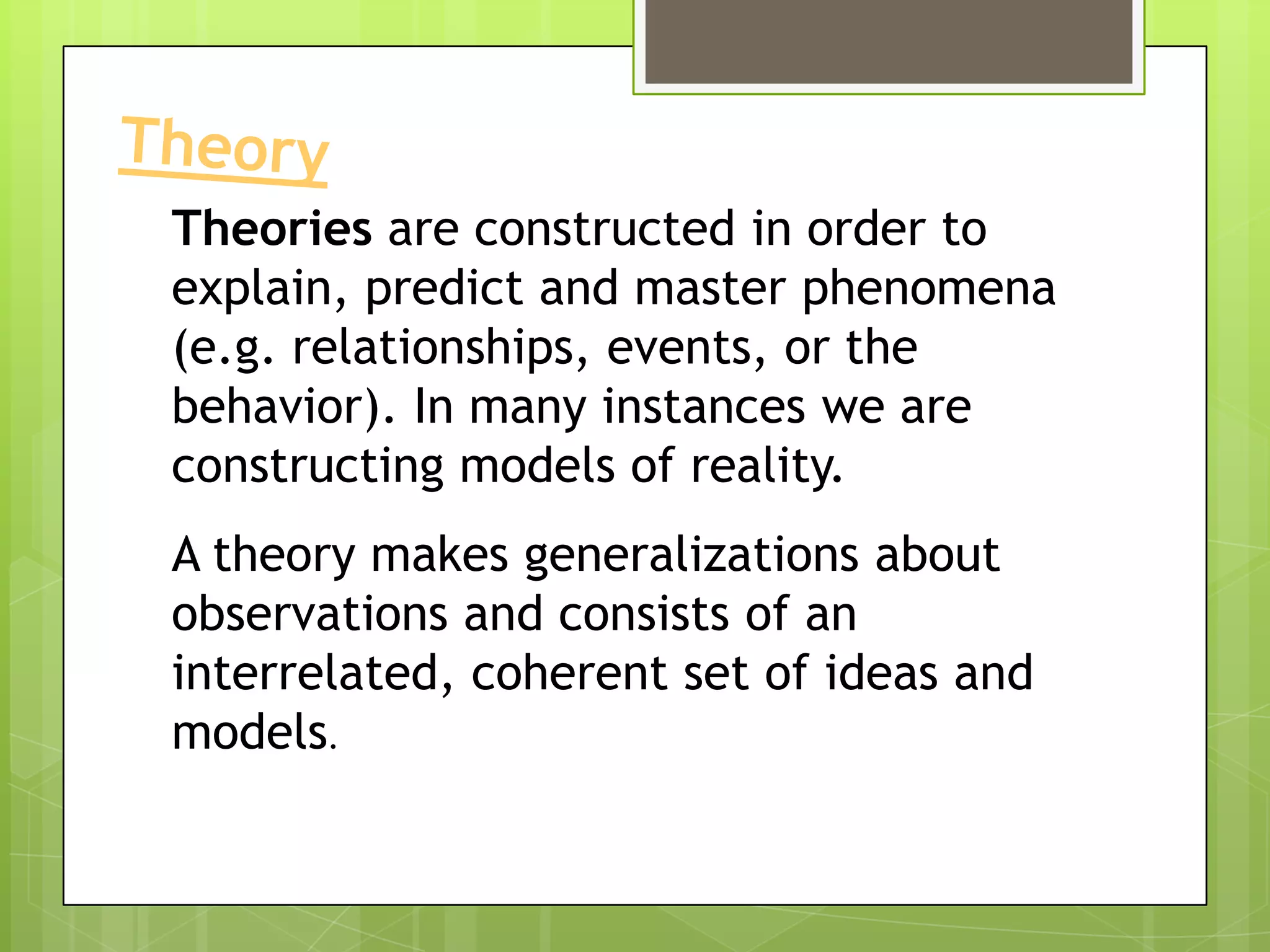 Theory

Theories are constructed in order to explain, predict and master phenomena (e.g. relationships, events, or the behavior). In many instances we are constructing models of reality.

A theory makes generalizations about observations and consists of an interrelated, coherent set of ideas and models.